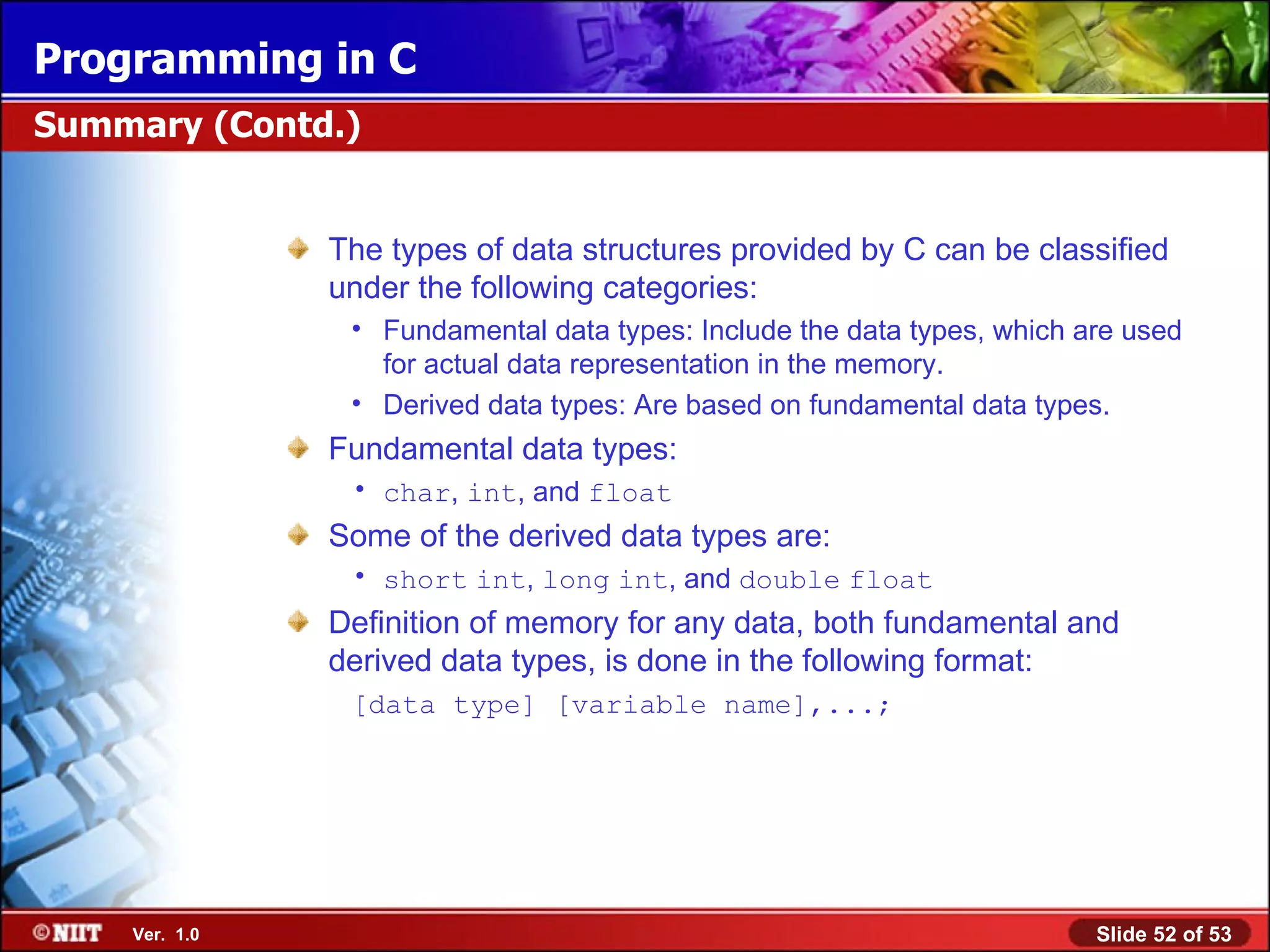 Programming in C

Summary (Contd.)

The types of data structures provided by C can be classified under the following categories:

• Fundamental data types: Include the data types, which are used for actual data representation in the memory.
• Derived data types: Are based on fundamental data types.

Fundamental data types:

• char, int, and float

Some of the derived data types are:

• short int, long int, and double float

Definition of memory for any data, both fundamental and derived data types, is done in the following format:

[data type] [variable name],...;

©NIIT Ver. 1.0

Slide 52 of 53